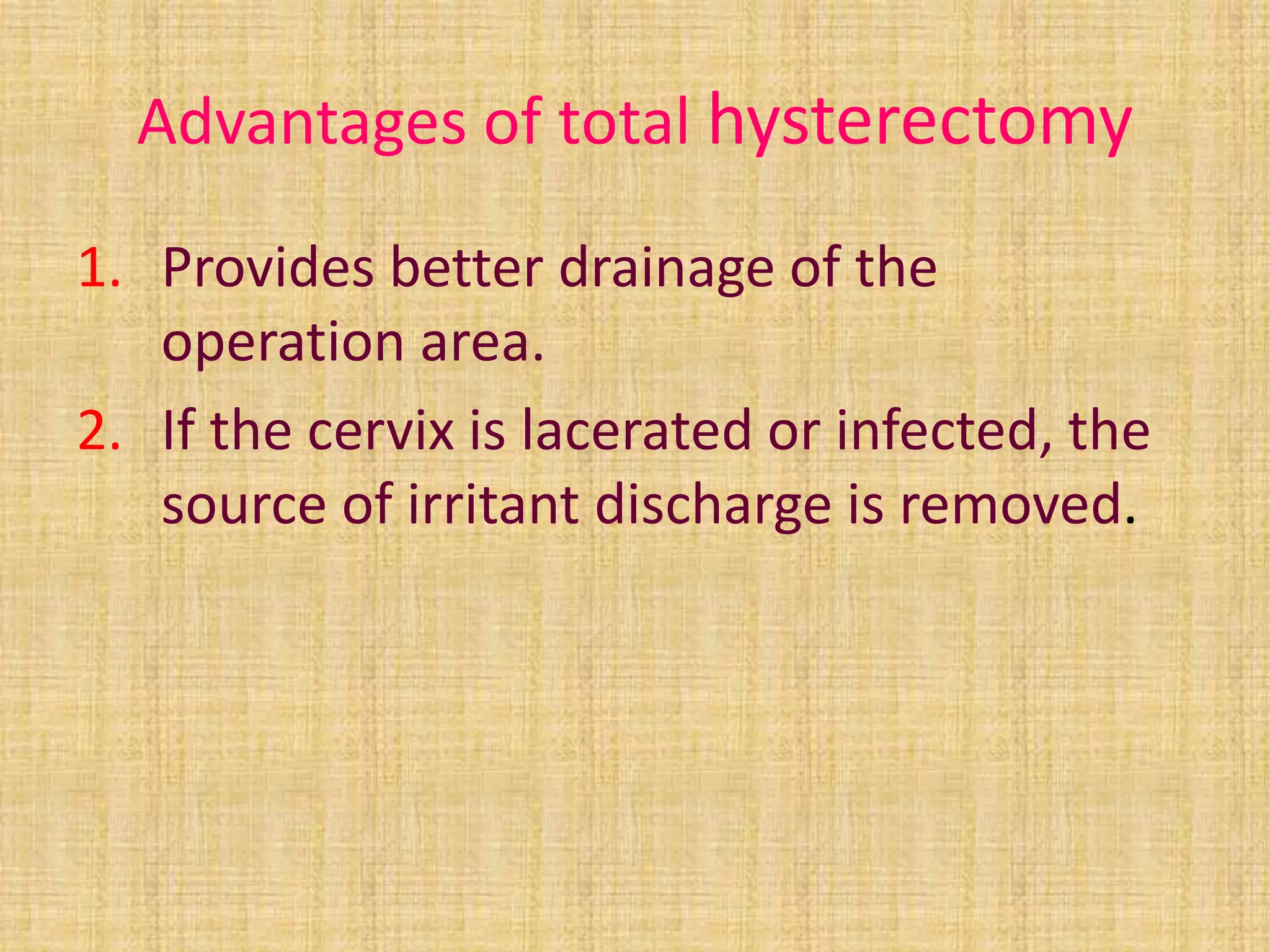 Advantages of total hysterectomy

1. Provides better drainage of the operation area.
2. If the cervix is lacerated or infected, the source of irritant discharge is removed.